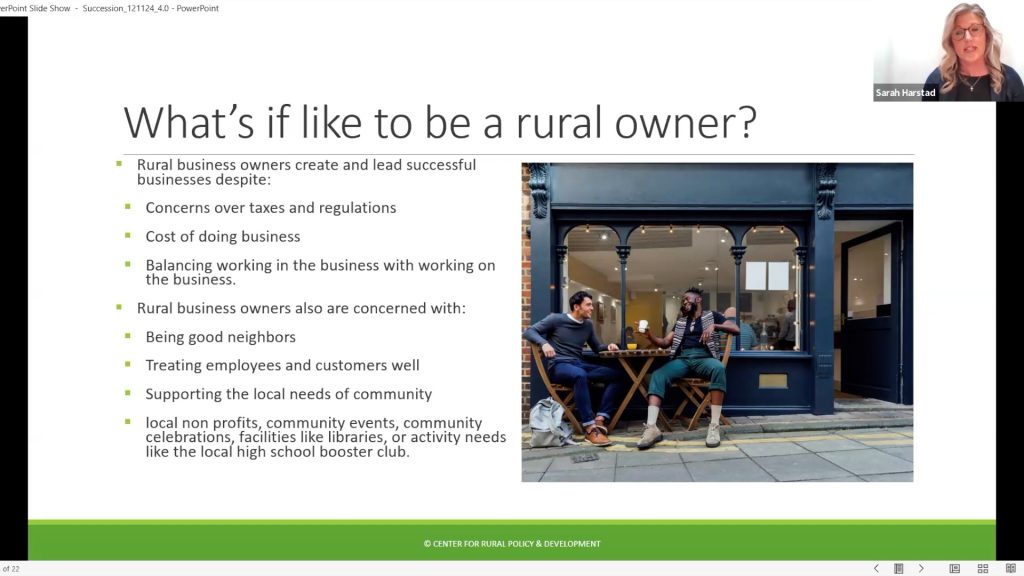 erPoint Slide Show - Succession_121124_4.0 - PowerPoint

Sarah Harstad

What's if like to be a rural owner?

Rural business owners create and lead successful businesses despite:

Concerns over taxes and regulations

Cost of doing business

Balancing working in the business with working on the business.

Rural business owners also are concerned with:

Being good neighbors

Treating employees and customers well

Supporting the local needs of community

local non profits, community events, community celebrations, facilities like libraries, or activity needs like the local high school booster club.

© CENTER FOR RURAL POLICY & DEVELOPMENT

of 22